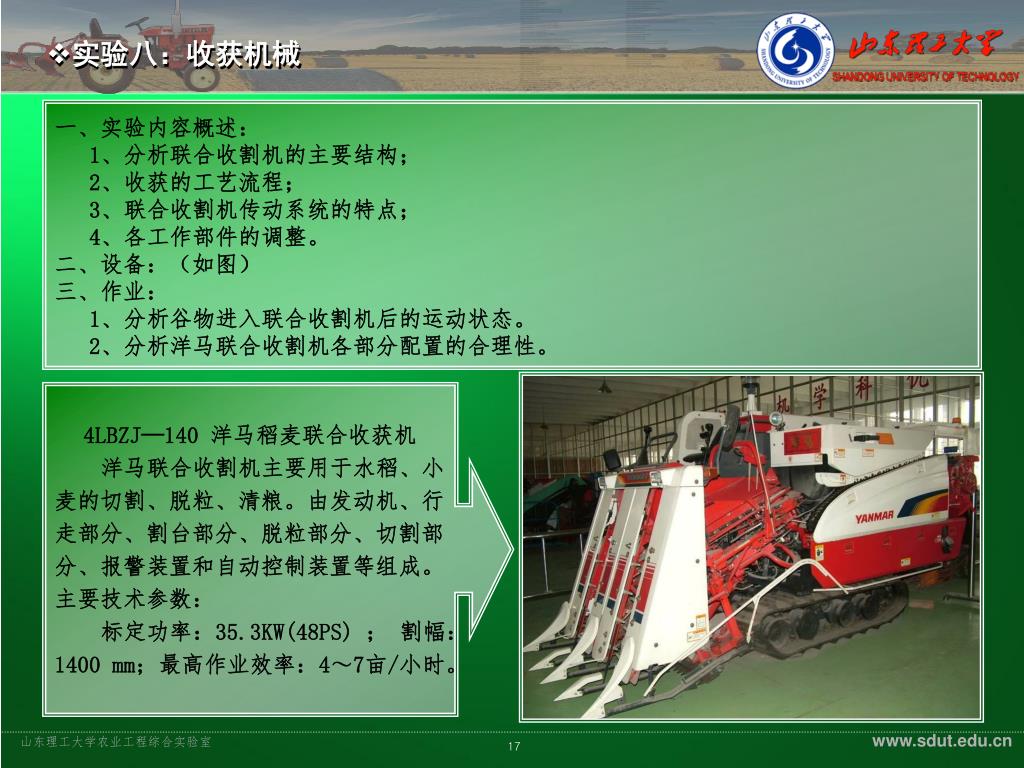 ❖实验八：收获机械

山东理工大学
SHANDONG UNIVERSITY OF TECHNOLOGY

一、实验内容概述：
1、分析联合收割机的主要结构；
2、收获的工艺流程；
3、联合收割机传动系统的特点；
4、各工作部件的调整。
二、设备：（如图）
三、作业：
1、分析谷物进入联合收割机后的运动状态。
2、分析洋马联合收割机各部分配置的合理性。

4LBZJ—140 洋马稻麦联合收获机

洋马联合收割机主要用于水稻、小麦的切割、脱粒、清粮。由发动机、行走部分、割台部分、脱粒部分、切割部分、报警装置和自动控制装置等组成。

主要技术参数：

标定功率：35.3KW(48PS) ； 割幅：1400 mm；最高作业效率：4～7亩/小时。

YANMAR

山东理工大学农业工程综合实验室

17

www.sdut.edu.cn